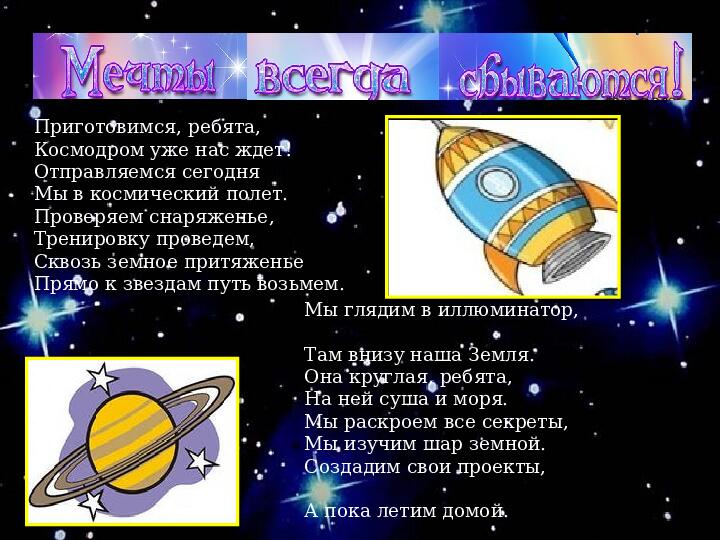 Мечты всегда сбываются!

Приготовимся, ребята,
Космодром уже нас ждет.
Отправляемся сегодня
Мы в космический полет.
Проверяем снаряженье,
Тренировку проведем,
Сквозь земное притяженье
Прямо к звездам путь возьмем.

Мы глядим в иллюминатор,

Там внизу наша Земля.
Она круглая, ребята,
На ней суша и моря.
Мы раскроем все секреты,
Мы изучим шар земной.
Создадим свои проекты,

А пока летим домой.